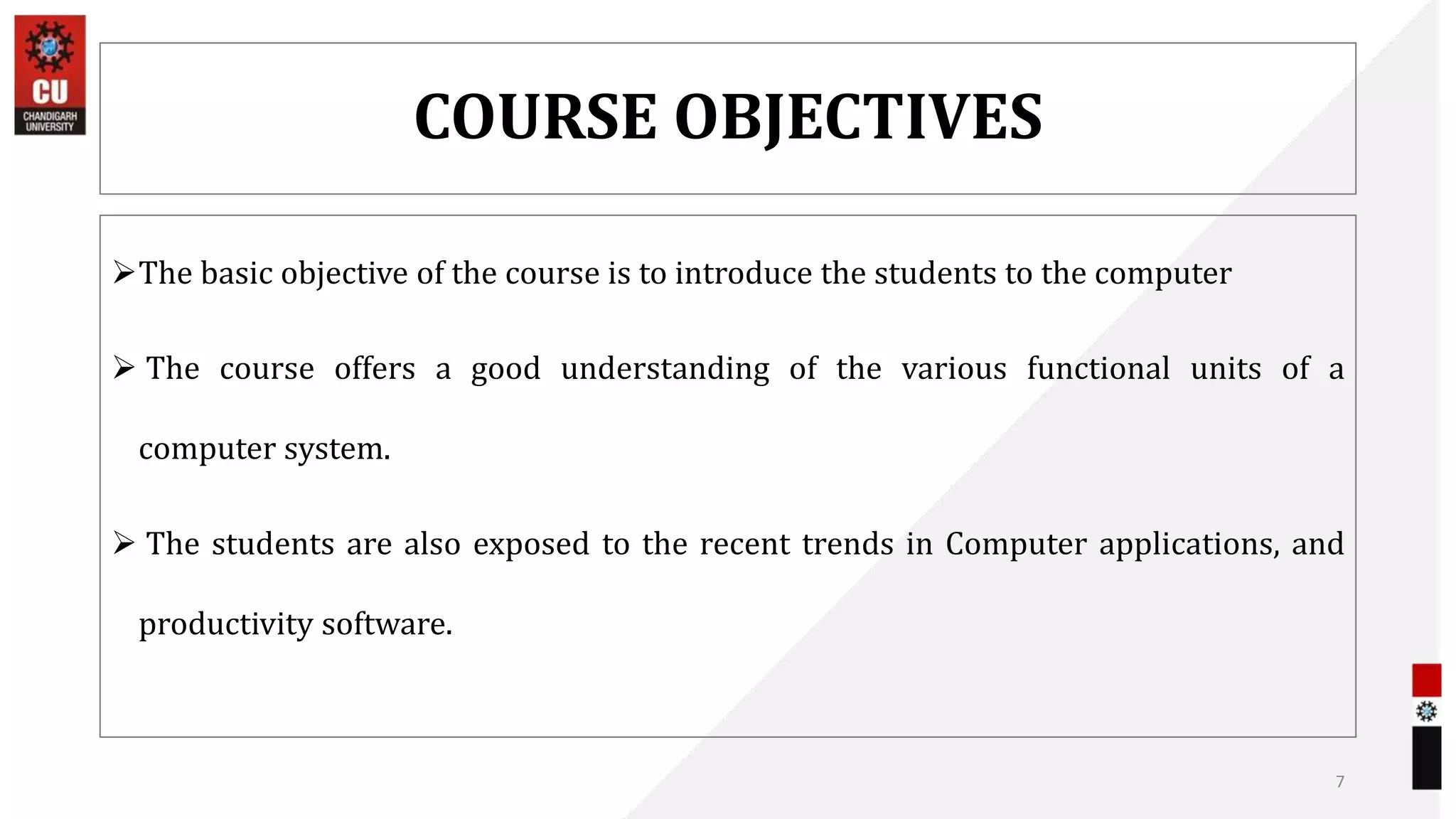 CU
CHANDIGARH UNIVERSITY

COURSE OBJECTIVES

➢The basic objective of the course is to introduce the students to the computer

➢ The course offers a good understanding of the various functional units of a computer system.

➢ The students are also exposed to the recent trends in Computer applications, and productivity software.

7